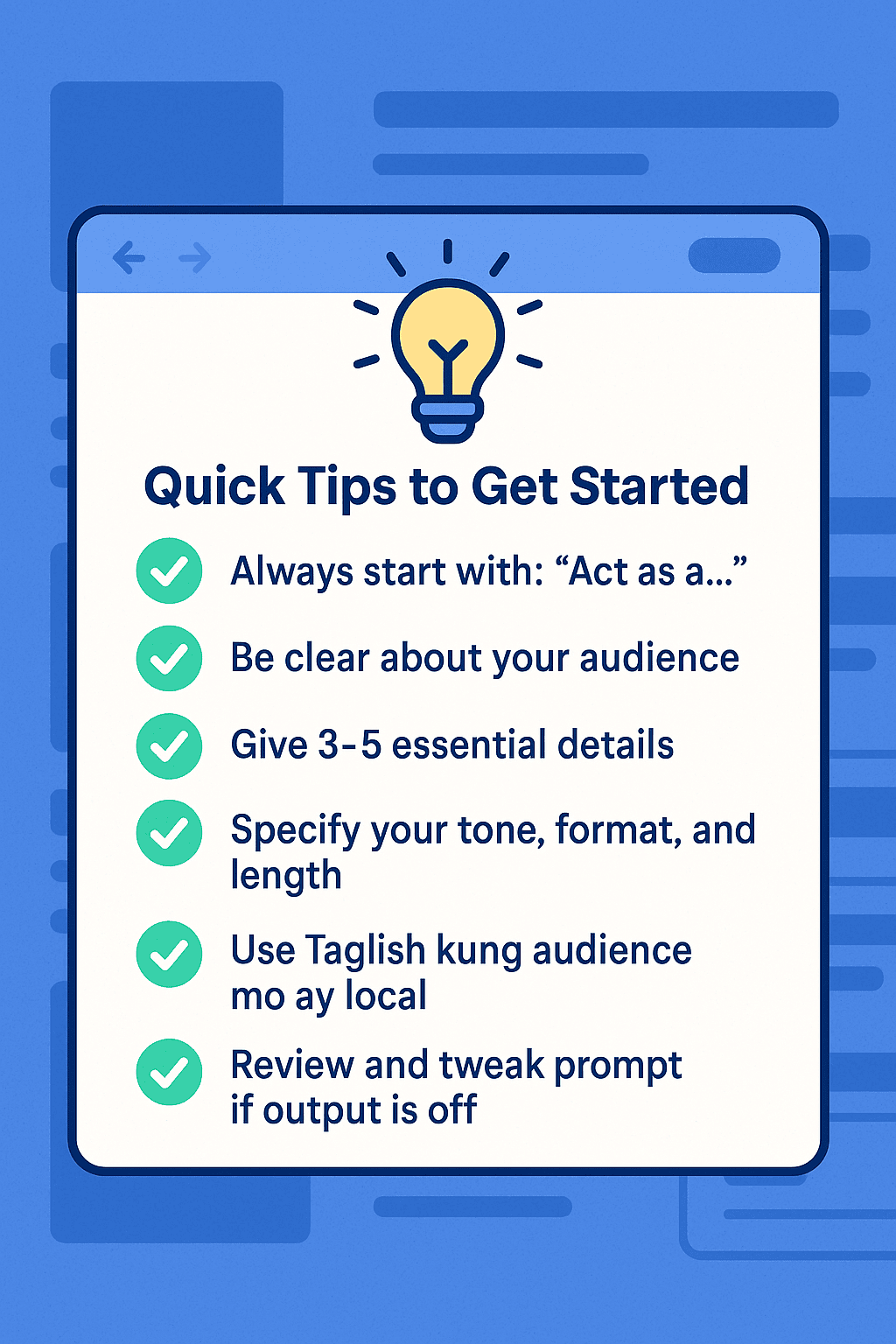 Quick Tips to Get Started

Always start with: “Act as a...”

Be clear about your audience

Give 3-5 essential details

Specify your tone, format, and length

Use Taglish kung audience mo ay local

Review and tweak prompt if output is off